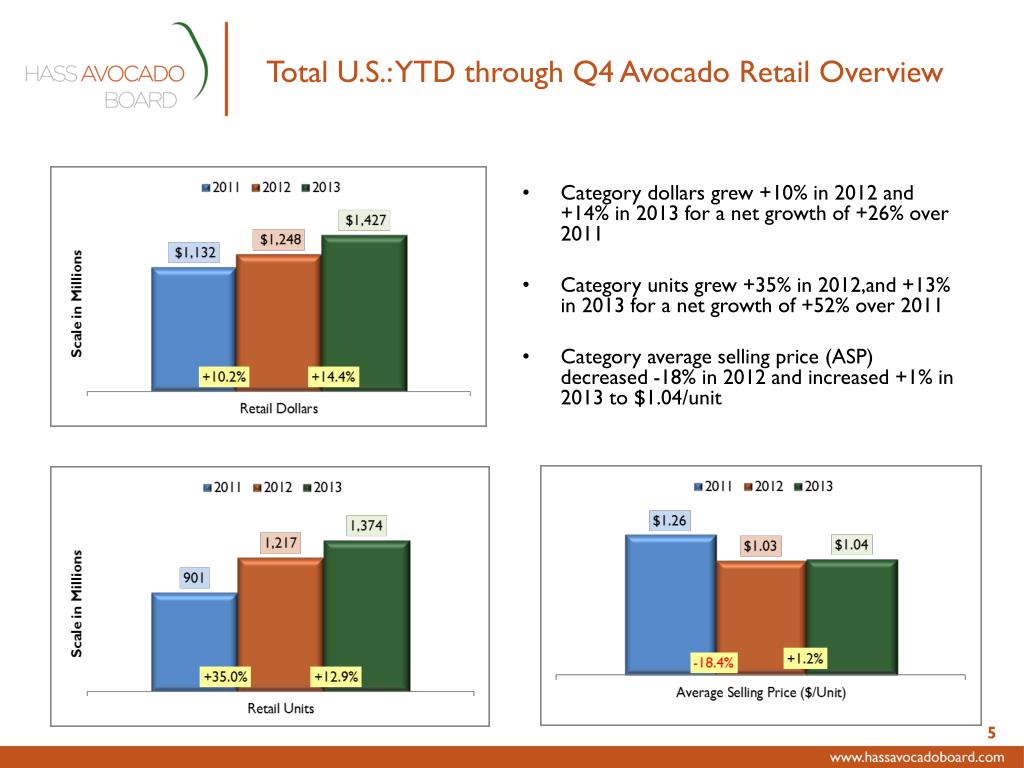 HASS AVOCADO BOARD

Total U.S.: YTD through Q4 Avocado Retail Overview

2011 2012 2013

Scale in Millions

$1,132
$1,248
$1,427
+10.2%
+14.4%

Retail Dollars

• Category dollars grew +10% in 2012 and +14% in 2013 for a net growth of +26% over 2011

• Category units grew +35% in 2012,and +13% in 2013 for a net growth of +52% over 2011

• Category average selling price (ASP) decreased -18% in 2012 and increased +1% in 2013 to $1.04/unit

2011 2012 2013

Scale in Millions

901
1,217
1,374
+35.0%
+12.9%

Retail Units

2011 2012 2013

$1.26
$1.03
$1.04
-18.4%
+1.2%

Average Selling Price ($/Unit)

5

www.hassavocadoboard.com